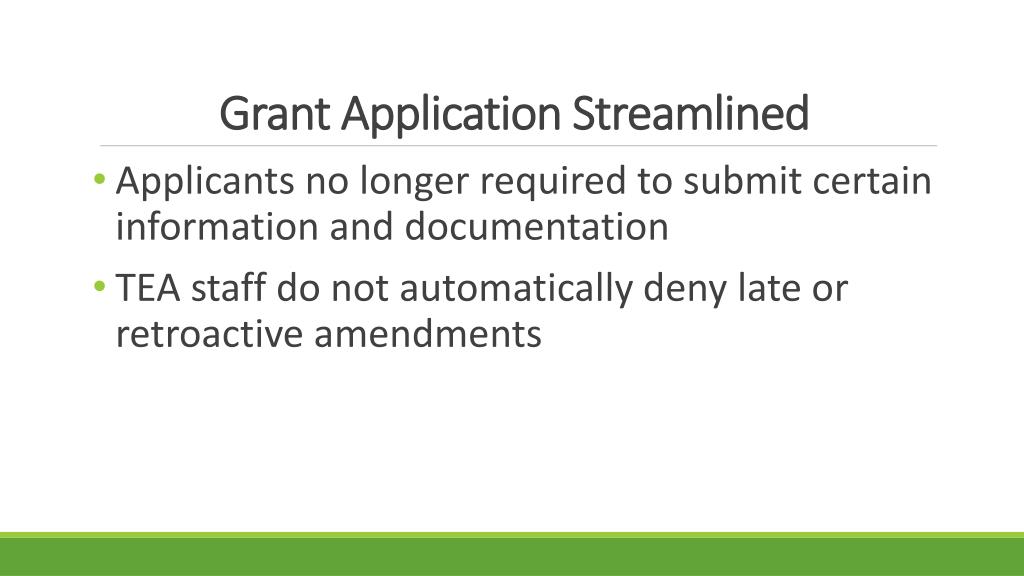 Grant Application Streamlined

• Applicants no longer required to submit certain information and documentation

• TEA staff do not automatically deny late or retroactive amendments